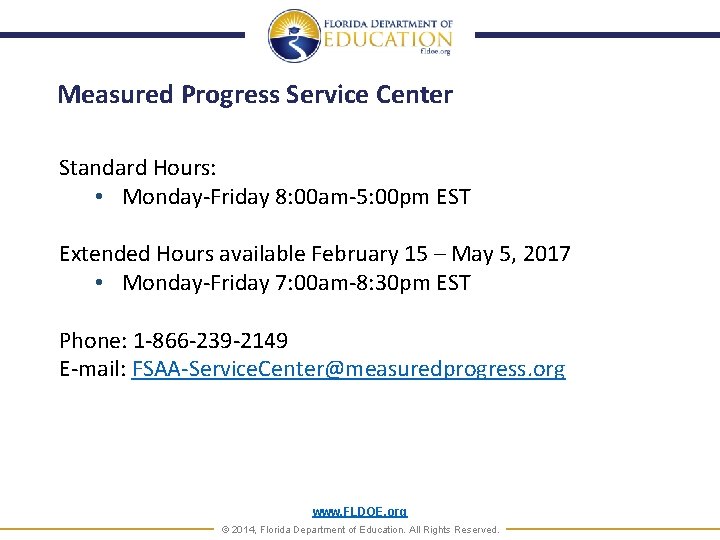 FLORIDA DEPARTMENT OF
EDUCATION
fldoe.org

Measured Progress Service Center

Standard Hours:
• Monday-Friday 8:00am-5:00pm EST

Extended Hours available February 15 – May 5, 2017
• Monday-Friday 7:00am-8:30pm EST

Phone: 1-866-239-2149
E-mail: FSAA-ServiceCenter@measuredprogress.org

www.FLDOE.org
© 2014, Florida Department of Education. All Rights Reserved.